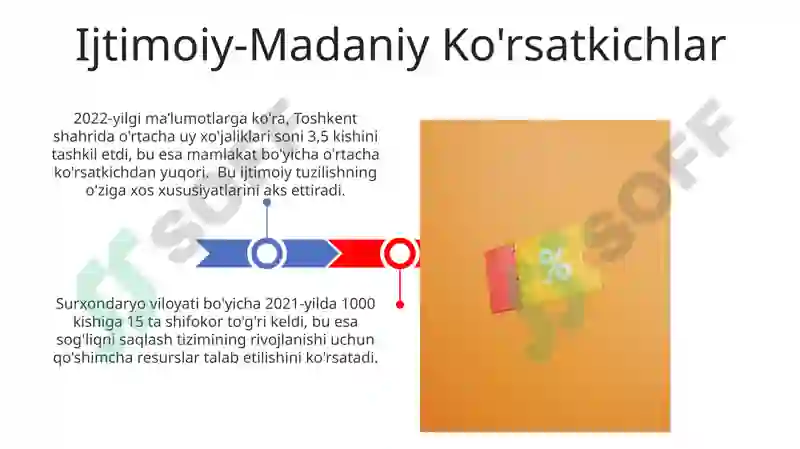 Ijtimoiy-Madaniy Ko'rsatkichlar

2022-yilgi ma'lumotlarga ko'ra, Toshkent shahrida o'rtacha uy xo'jaliklari soni 3,5 kishini tashkil etdi, bu esa mamlakat bo'yicha o'rtacha ko'rsatkichdan yuqori. Bu ijtimoiy tuzilishning o'ziga xos xususiyatlarini aks ettiradi.

Surxondaryo viloyati bo'yicha 2021-yilda 1000 kishiga 15 ta shifokor to'g'ri keldi, bu esa sog'liqni saqlash tizimining rivojlanishi uchun qo'shimcha resurslar talab etilishini ko'rsatadi.

%

SOFF

SOFF